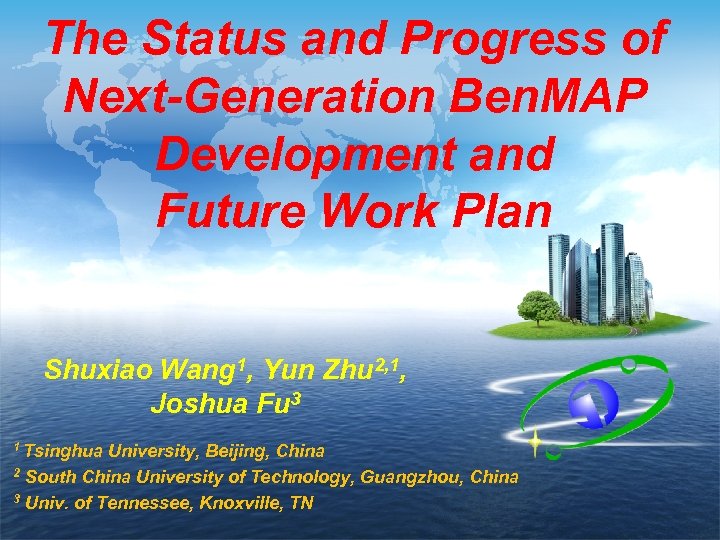 The Status and Progress of Next-Generation BenMAP Development and Future Work Plan

Shuxiao Wang$^1$, Yun Zhu$^{2,1}$, Joshua Fu$^3$

$^1$ Tsinghua University, Beijing, China
$^2$ South China University of Technology, Guangzhou, China
$^3$ Univ. of Tennessee, Knoxville, TN